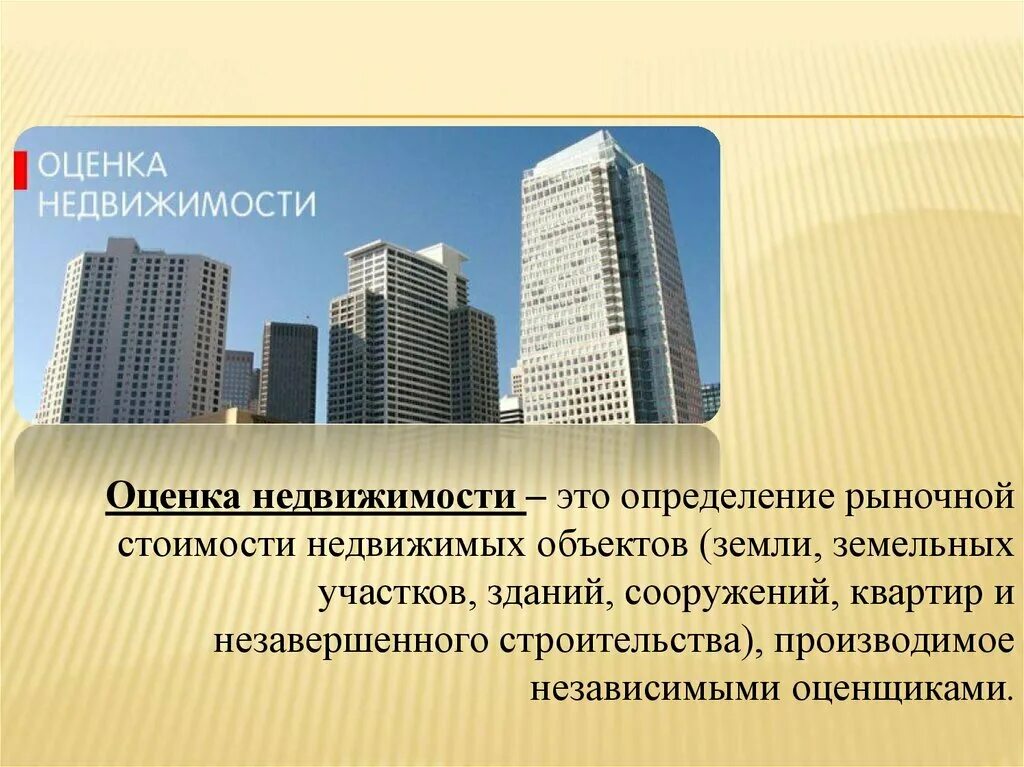 ОЦЕНКА НЕДВИЖИМОСТИ

Оценка недвижимости – это определение рыночной стоимости недвижимых объектов (земли, земельных участков, зданий, сооружений, квартир и незавершенного строительства), производимое независимыми оценщиками.